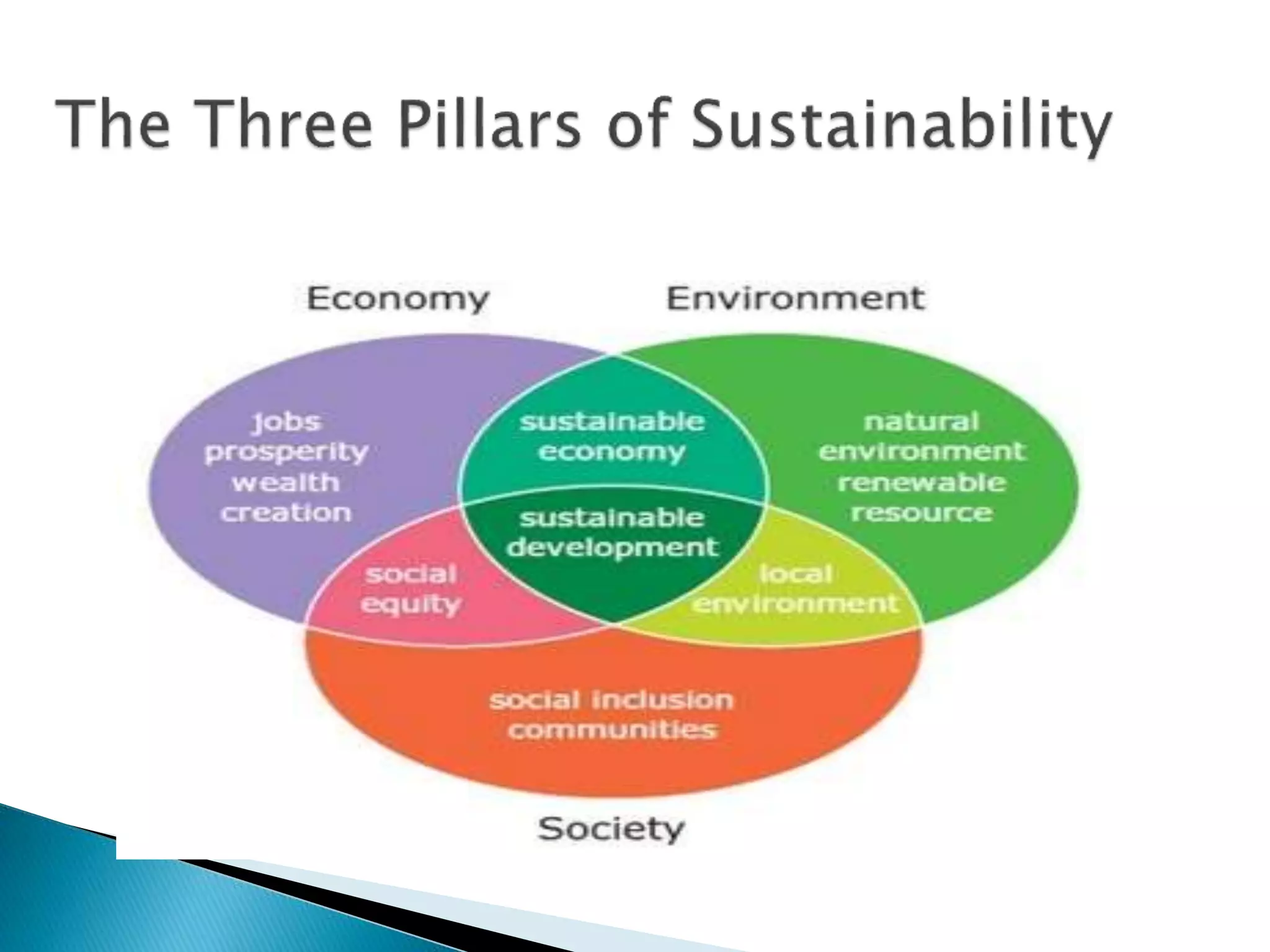 The Three Pillars of Sustainability

Economy

Environment

jobs
prosperity
wealth
creation

sustainable
economy

natural
environment
renewable
resource

sustainable
development

social
equity

local
environment

social inclusion
communities

Society